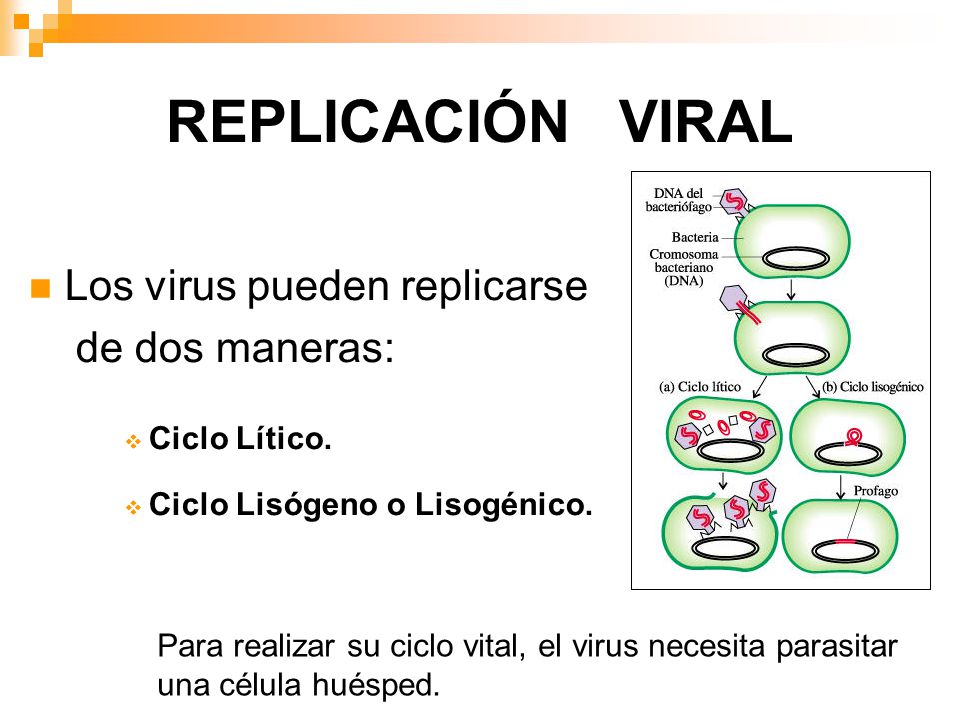 REPLICACIÓN VIRAL

Los virus pueden replicarse de dos maneras:

Ciclo Lítico.

Ciclo Lisógeno o Lisogénico.

DNA del bacteriófago

Bacteria

Cromosoma bacteriano (DNA)

(a) Ciclo lítico

(b) Ciclo lisogénico

Profago

Para realizar su ciclo vital, el virus necesita parasitar una célula huésped.